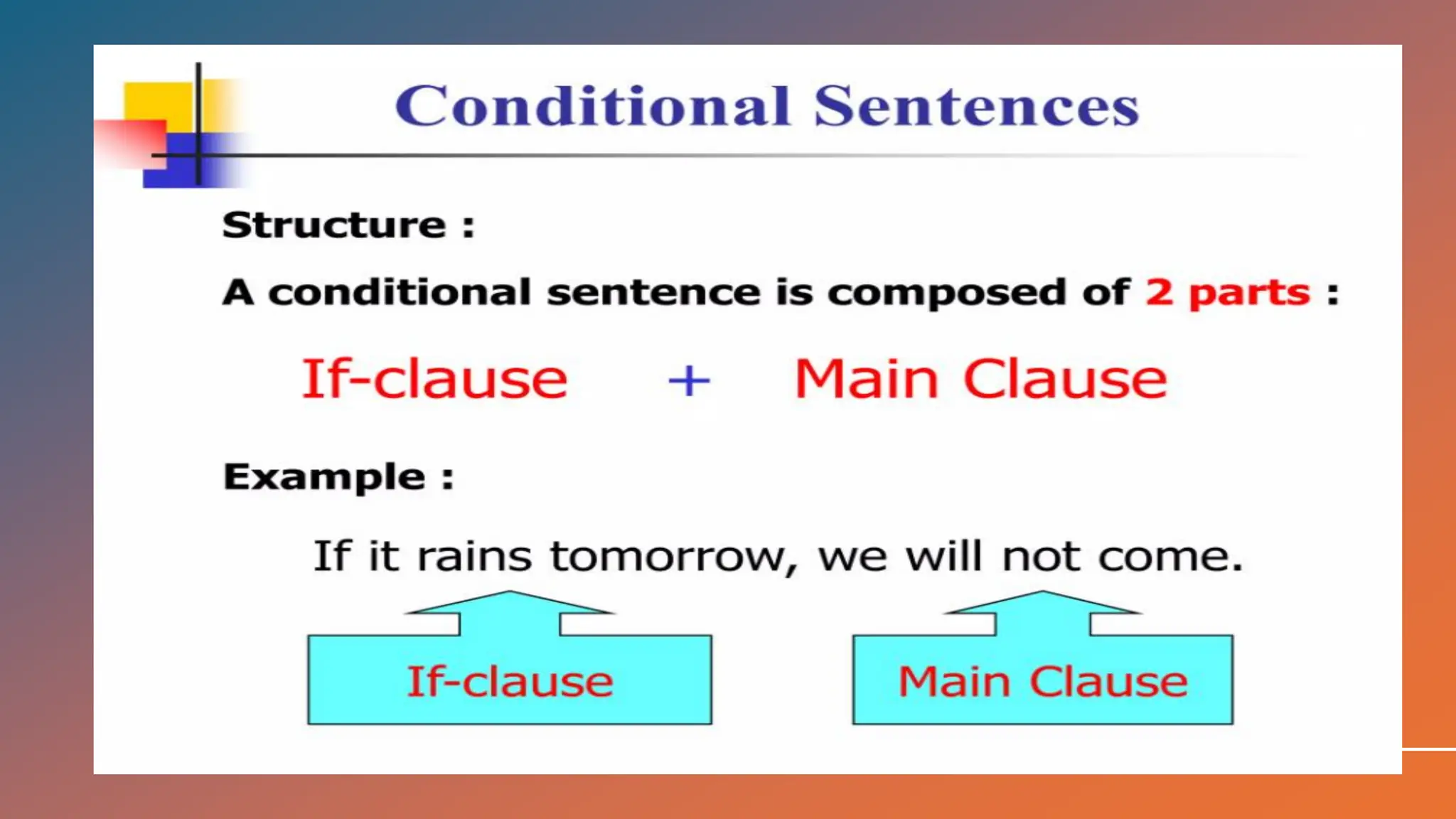 Conditional Sentences

Structure :

A conditional sentence is composed of 2 parts :

If-clause + Main Clause

Example :

If it rains tomorrow, we will not come.

If-clause

Main Clause